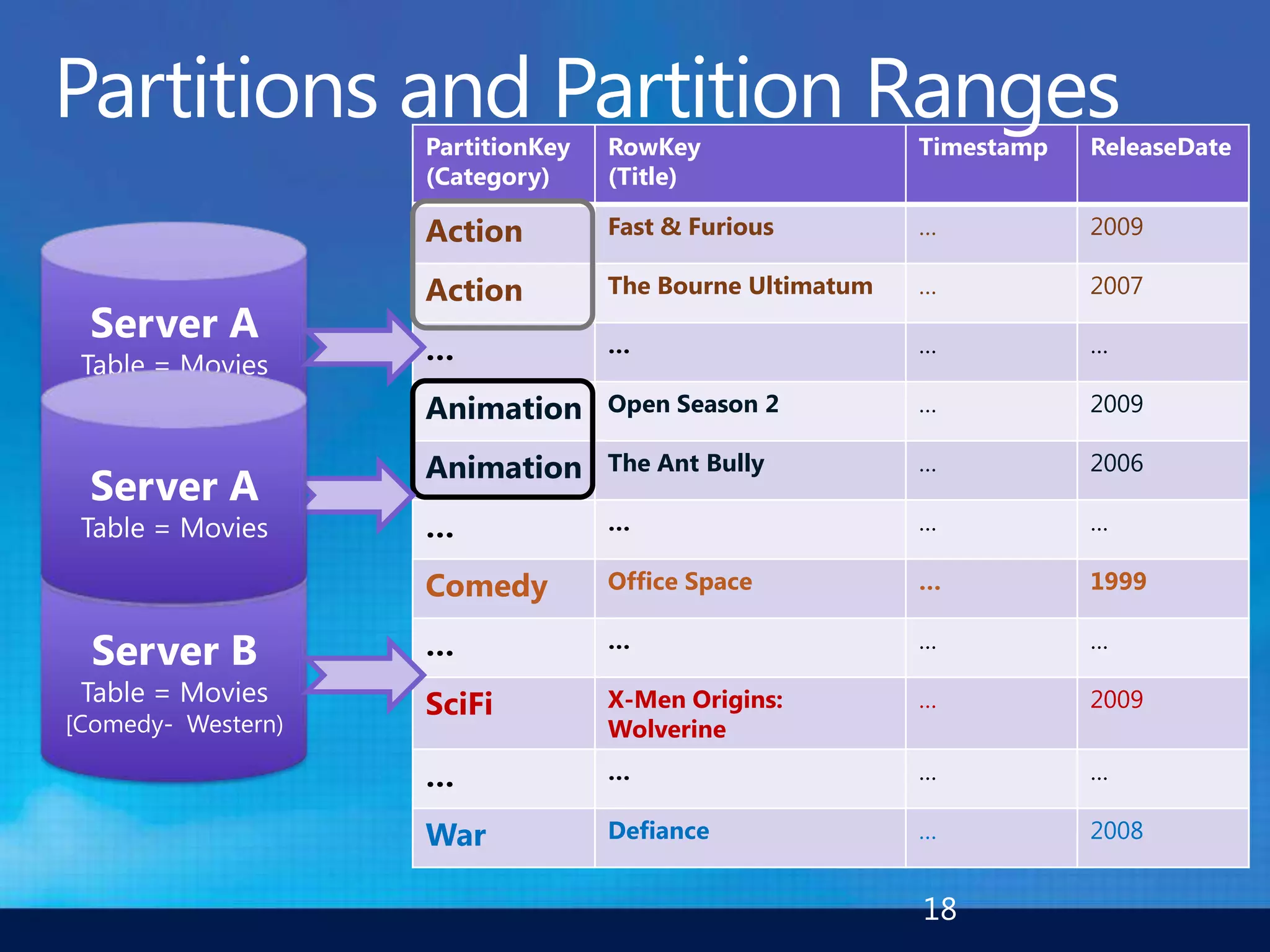 Partitions and Partition Ranges

Server A
Table = Movies

Server A
Table = Movies

Server B
Table = Movies
[Comedy- Western)

| PartitionKey (Category) | RowKey (Title) | Timestamp | ReleaseDate |
|---|---|---|---|
| Action | Fast & Furious | … | 2009 |
| Action | The Bourne Ultimatum | … | 2007 |
| … | … | … | … |
| Animation | Open Season 2 | … | 2009 |
| Animation | The Ant Bully | … | 2006 |
| … | … | … | … |
| Comedy | Office Space | … | 1999 |
| … | … | … | … |
| SciFi | X-Men Origins: Wolverine | … | 2009 |
| … | … | … | … |
| War | Defiance | … | 2008 |

18